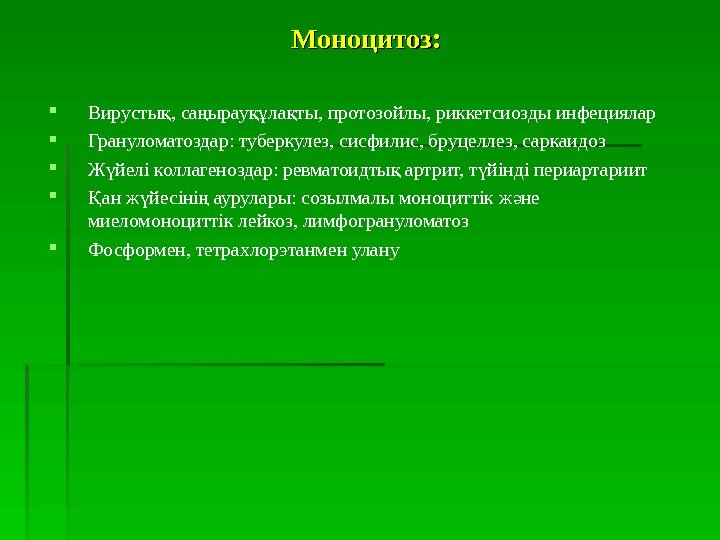 Моноцитоз:

Вирустық, саңырауқұлақты, протозойлы, риккетсиозды инфециялар
Грануломатоздар: туберкулез, сисфилис, бруцеллез, саркаидоз
Жүйелі коллагеноздар: ревматоидтық артрит, түйінді периартариит
Қан жүйесінің аурулары: созылмалы моноциттік және миеломоноциттік лейкоз, лимфогрануломатоз
Фосформен, тетрахлорэтанмен улану